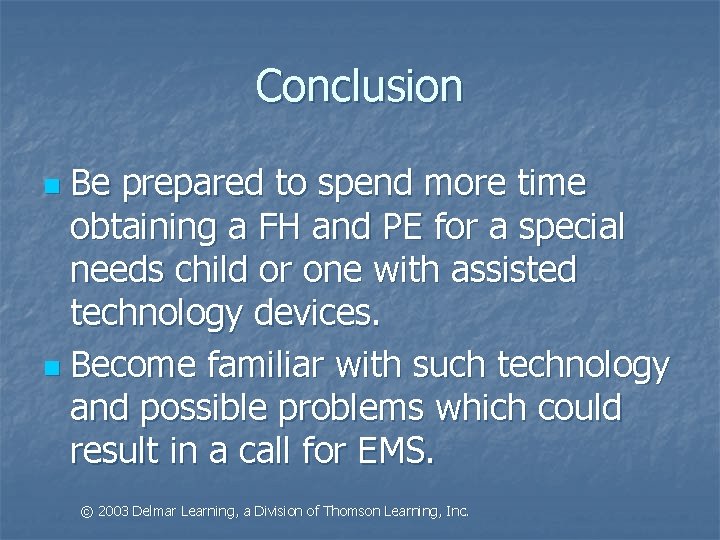 Conclusion

- Be prepared to spend more time obtaining a FH and PE for a special needs child or one with assisted technology devices.
- Become familiar with such technology and possible problems which could result in a call for EMS.

© 2003 Delmar Learning, a Division of Thomson Learning, Inc.